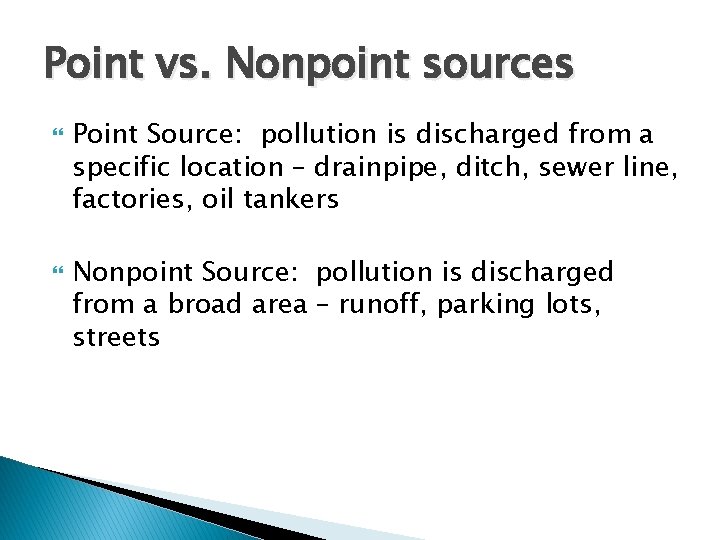 Point vs. Nonpoint sources

Point Source: pollution is discharged from a specific location – drainpipe, ditch, sewer line, factories, oil tankers

Nonpoint Source: pollution is discharged from a broad area – runoff, parking lots, streets